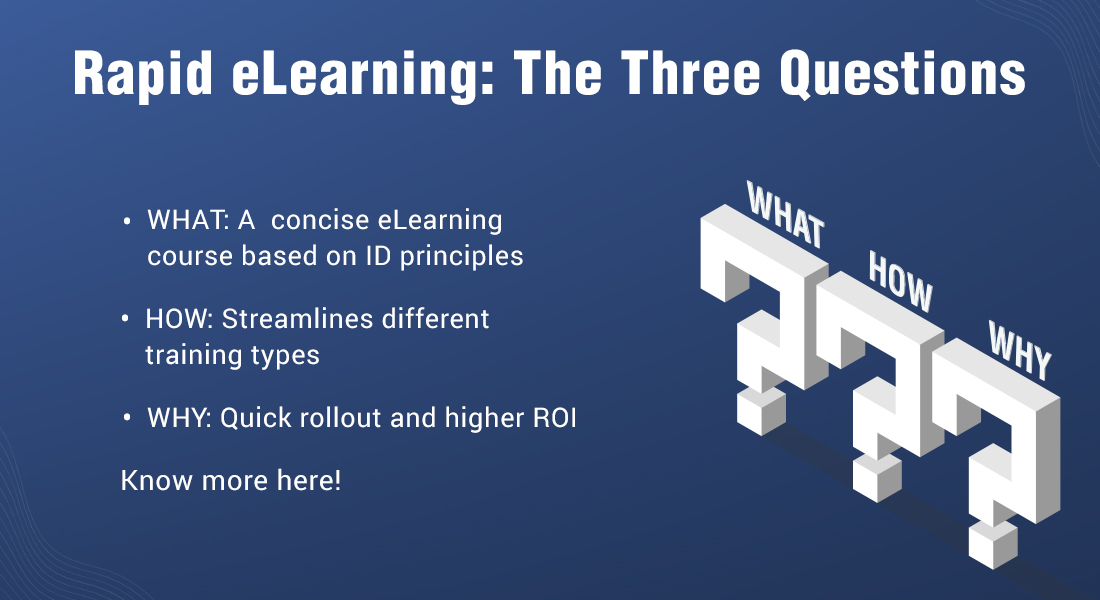 Rapid eLearning: The Three Questions

• WHAT: A concise eLearning course based on ID principles

• HOW: Streamlines different training types

• WHY: Quick rollout and higher ROI

Know more here!

WHAT

HOW

WHY